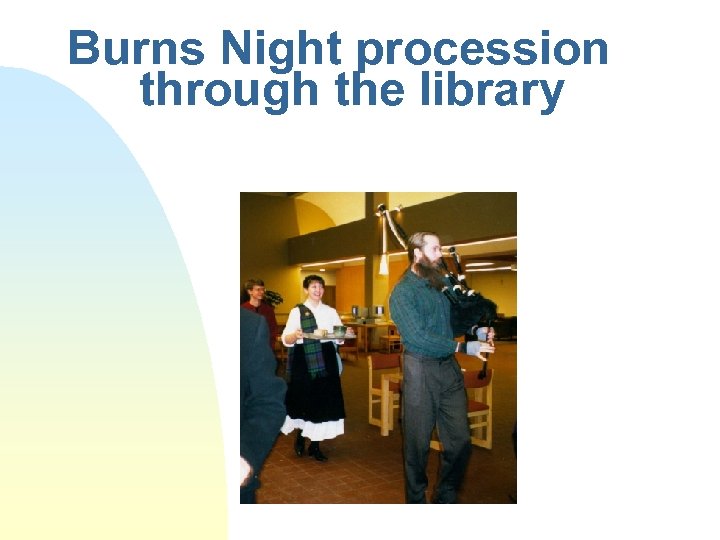 Burns Night procession through the library